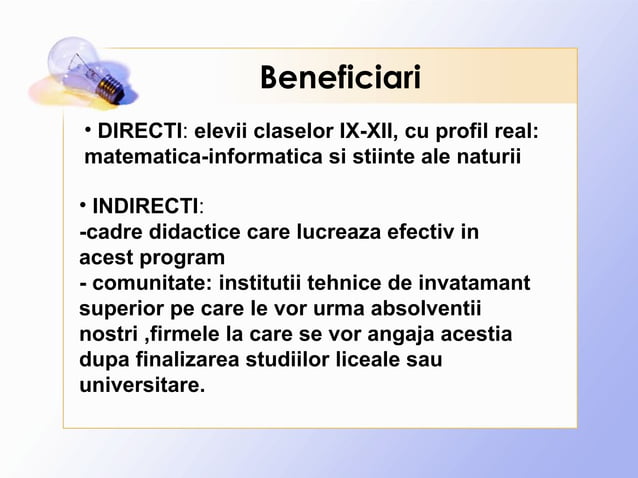 Beneficiari

• DIRECTI: elevii claselor IX-XII, cu profil real: matematica-informatica si stiinte ale naturii

• INDIRECTI:
-cadre didactice care lucreaza efectiv in acest program
- comunitate: institutii tehnice de invatamant superior pe care le vor urma absolventii nostri ,firmele la care se vor angaja acestia dupa finalizarea studiilor liceale sau universitare.